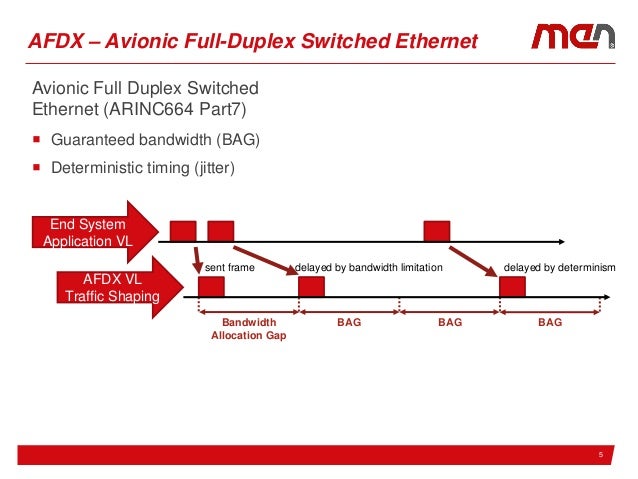 AFDX – Avionic Full-Duplex Switched Ethernet

men

Avionic Full Duplex Switched Ethernet (ARINC664 Part7)

▪ Guaranteed bandwidth (BAG)

▪ Deterministic timing (jitter)

End System Application VL

AFDX VL Traffic Shaping

sent frame

delayed by bandwidth limitation

delayed by determinism

Bandwidth Allocation Gap

BAG

BAG

BAG

5